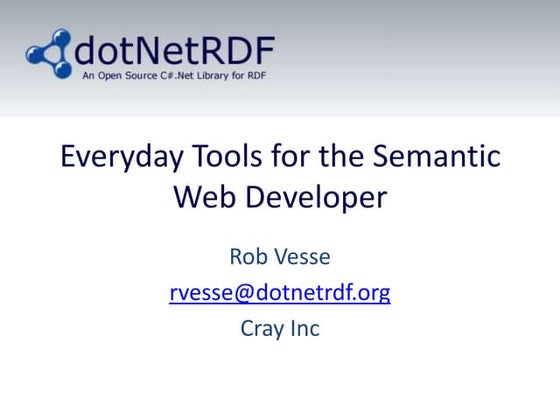 dotNetRDF
An Open Source C#.Net Library for RDF

Everyday Tools for the Semantic Web Developer

Rob Vesse
rvesse@dotnetrdf.org
Cray Inc